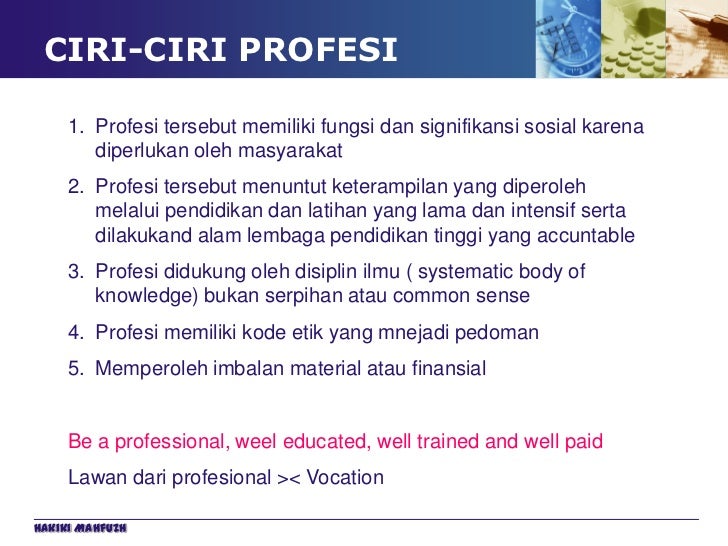 CIRI-CIRI PROFESI

1. Profesi tersebut memiliki fungsi dan signifikansi sosial karena diperlukan oleh masyarakat

2. Profesi tersebut menuntut keterampilan yang diperoleh melalui pendidikan dan latihan yang lama dan intensif serta dilakukand alam lembaga pendidikan tinggi yang accuntable

3. Profesi didukung oleh disiplin ilmu ( systematic body of knowledge) bukan serpihan atau common sense

4. Profesi memiliki kode etik yang mnejadi pedoman

5. Memperoleh imbalan material atau finansial

Be a professional, weel educated, well trained and well paid

Lawan dari profesional >< Vocation

HAKIKI MAHFUZH